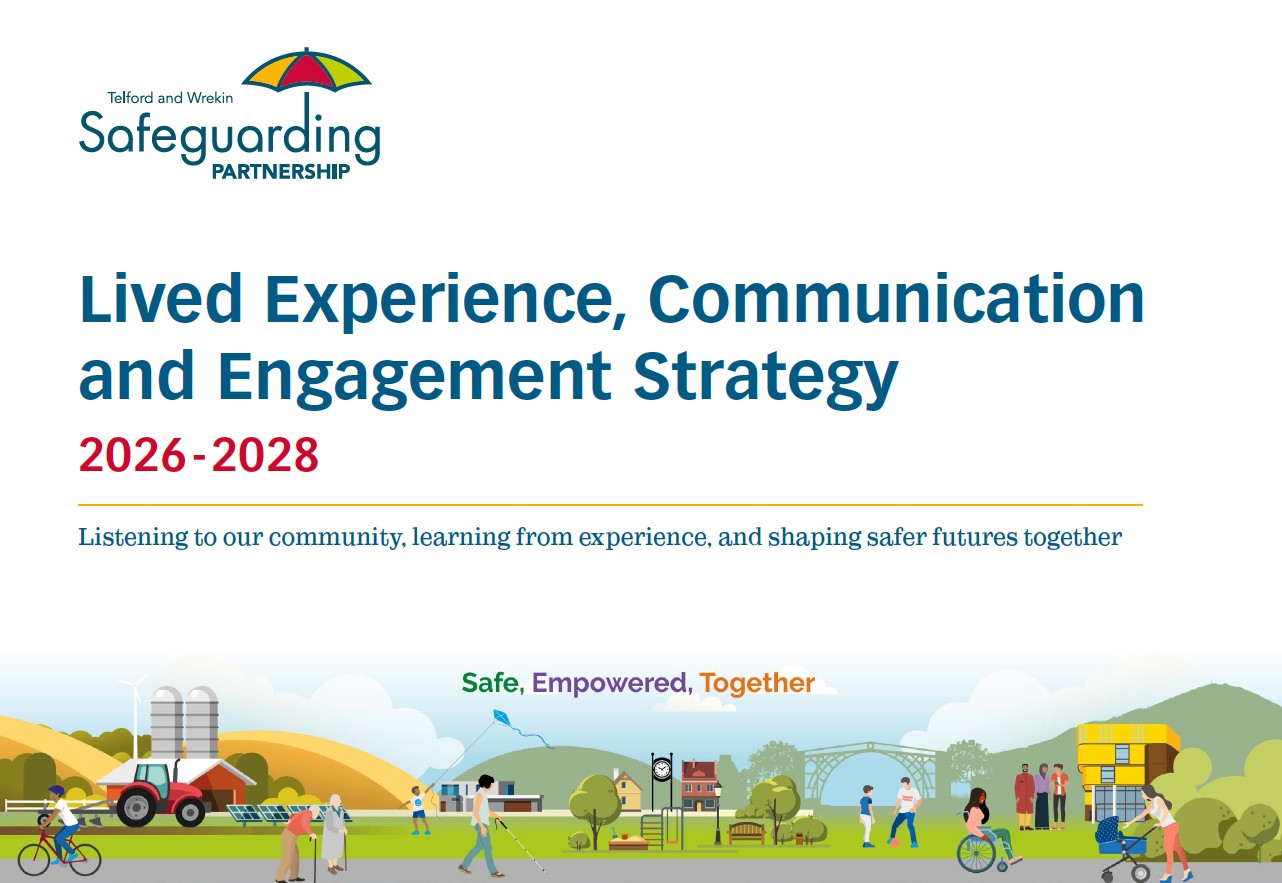 Telford and Wrekin
Safeguarding
PARTNERSHIP

Lived Experience, Communication and Engagement Strategy

2026-2028

Listening to our community, learning from experience, and shaping safer futures together

Safe, Empowered, Together